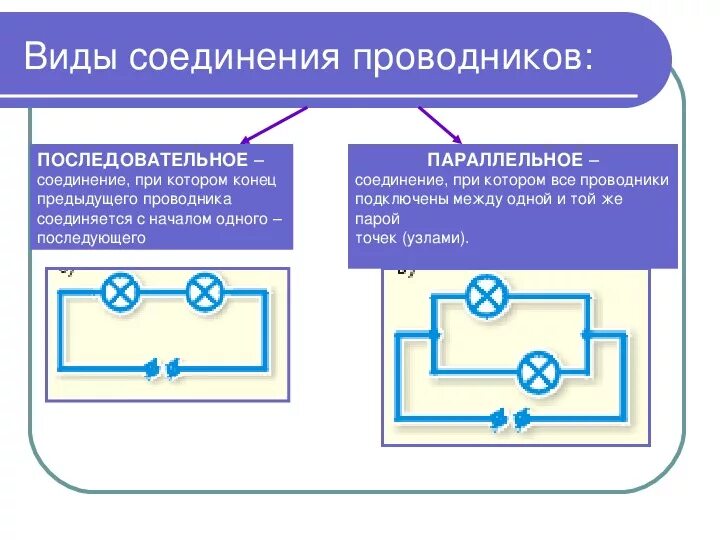 Виды соединения проводников:

ПОСЛЕДОВАТЕЛЬНОЕ – соединение, при котором конец предыдущего проводника соединяется с началом одного – последующего

ПАРАЛЛЕЛЬНОЕ – соединение, при котором все проводники подключены между одной и той же парой точек (узлами).